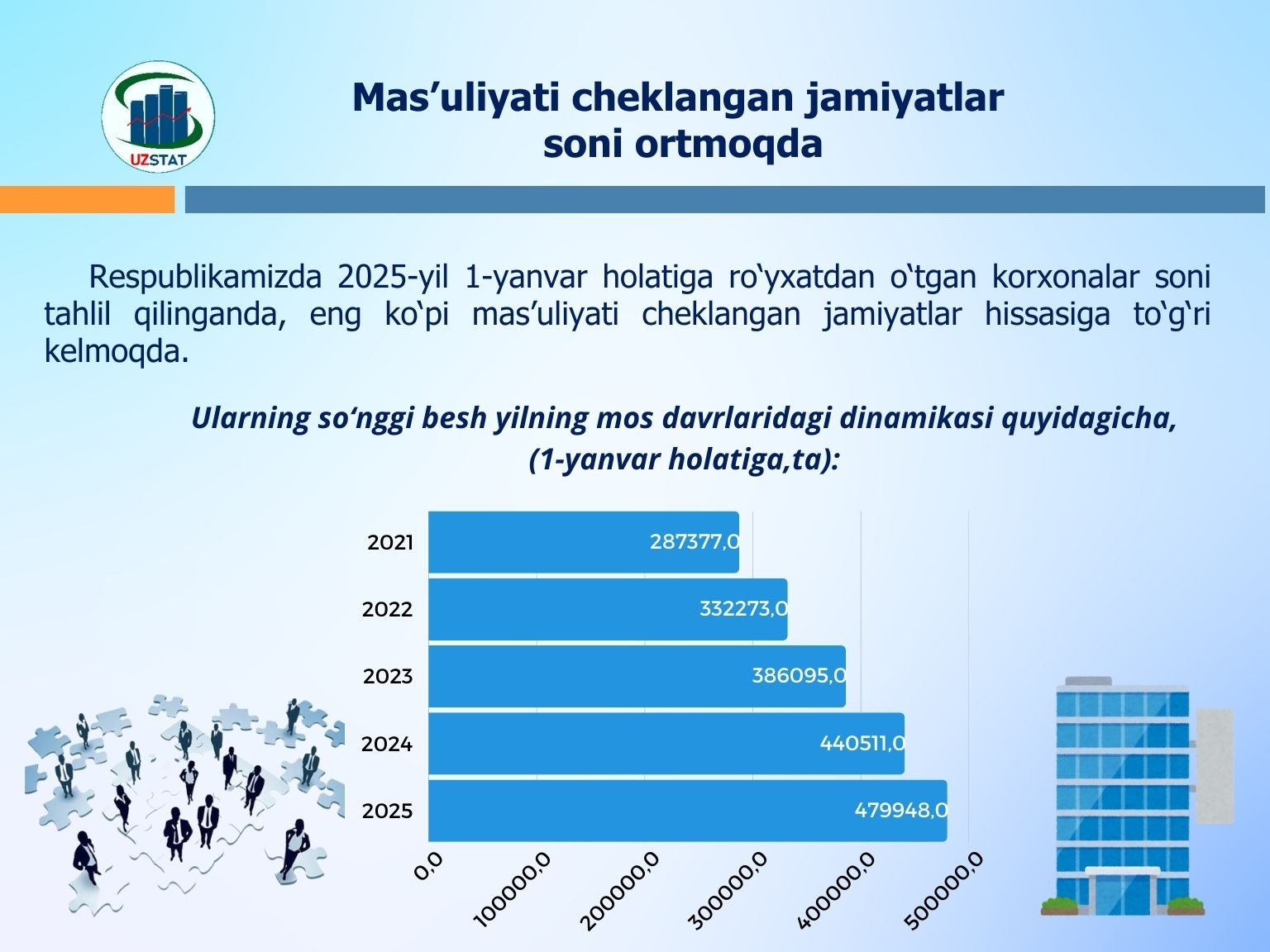 UZSTAT

Mas’uliyati cheklangan jamiyatlar soni ortmoqda

Respublikamizda 2025-yil 1-yanvar holatiga ro‘yxatdan o‘tgan korxonalar soni tahlil qilinganda, eng ko‘pi mas’uliyati cheklangan jamiyatlar hissasiga to‘g‘ri kelmoqda.

Ularning so‘nggi besh yilning mos davrlaridagi dinamikasi quyidagicha, (1-yanvar holatiga,ta):

2021 287377,0
2022 332273,0
2023 386095,0
2024 440511,0
2025 479948,0

0,0
100000,0
200000,0
300000,0
400000,0
500000,0